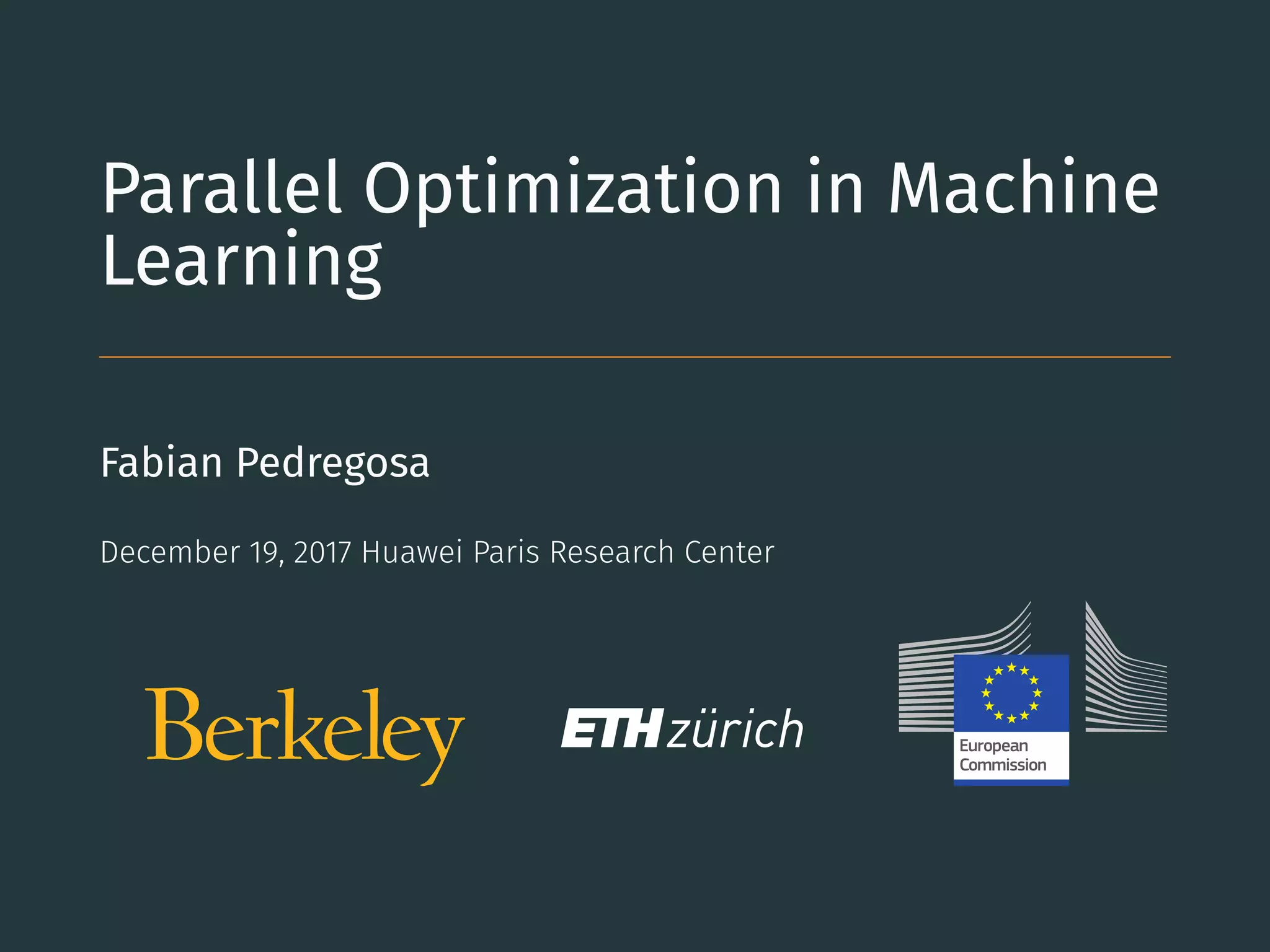 Parallel Optimization in Machine Learning

Fabian Pedregosa

December 19, 2017 Huawei Paris Research Center

Berkeley

ETH zürich

European Commission